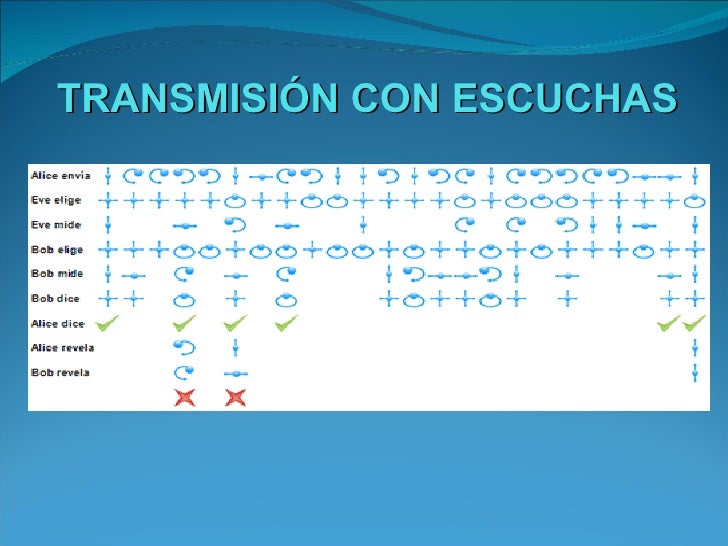 TRANSMISIÓN CON ESCUCHAS

Alice envía
Eve elige
Eve mide
Bob elige
Bob mide
Bob dice
Alice dice
Alice revela
Bob revela